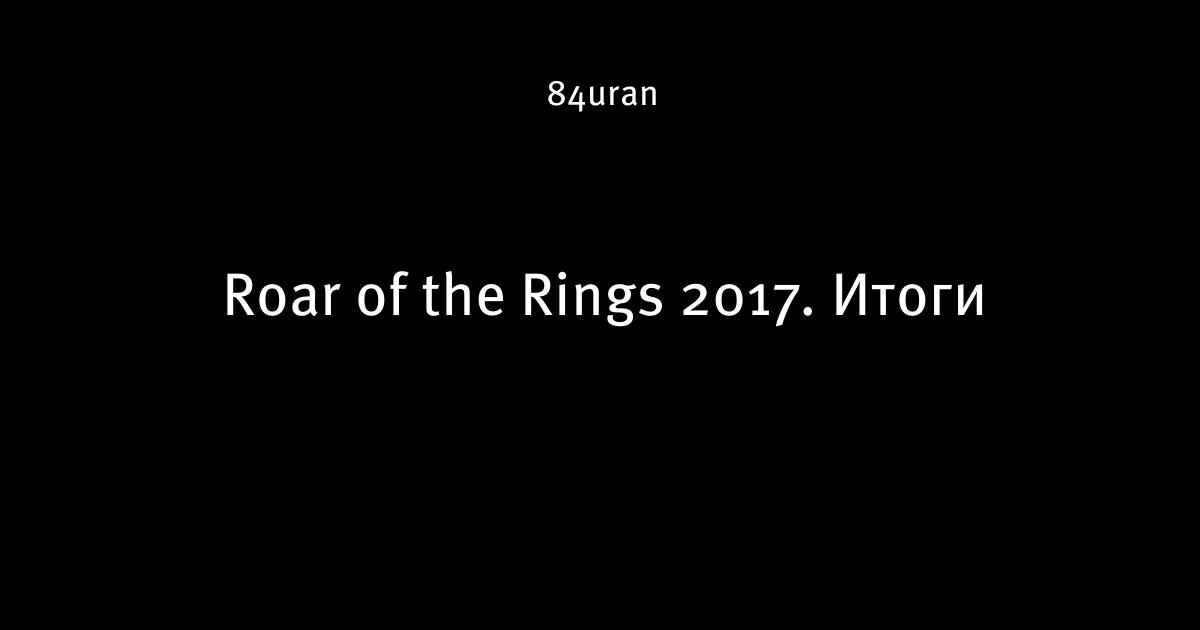 84uran

Roar of the Rings 2017. Итоги